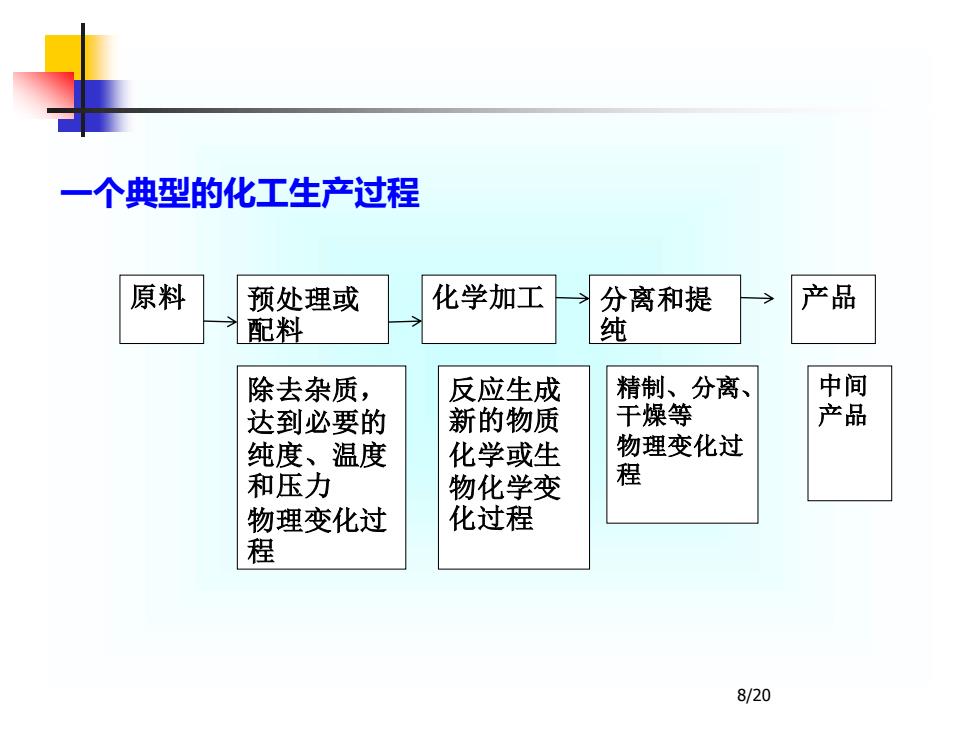 一个典型的化工生产过程

原料

预处理或配料

化学加工

分离和提纯

产品

除去杂质，达到必要的纯度、温度和压力
物理变化过程

反应生成新的物质
化学或生物化学变化过程

精制、分离、干燥等
物理变化过程

中间产品

8/20